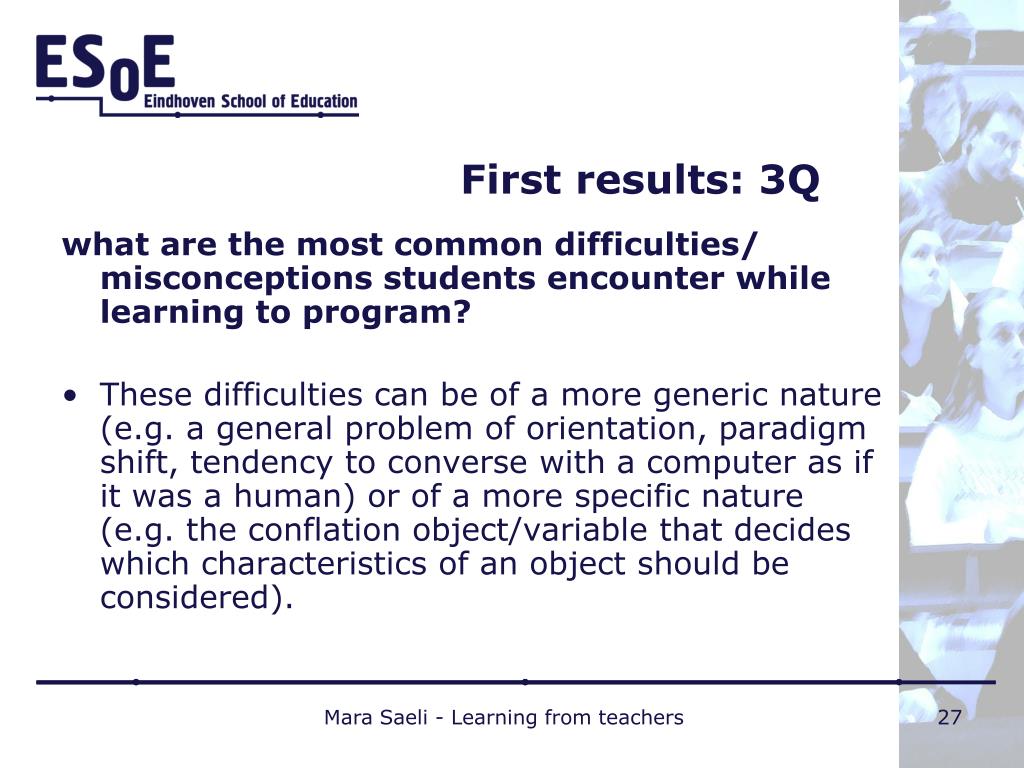 ESoE
Eindhoven School of Education

First results: 3Q

what are the most common difficulties/ misconceptions students encounter while learning to program?

• These difficulties can be of a more generic nature (e.g. a general problem of orientation, paradigm shift, tendency to converse with a computer as if it was a human) or of a more specific nature (e.g. the conflation object/variable that decides which characteristics of an object should be considered).

Mara Saeli - Learning from teachers

27